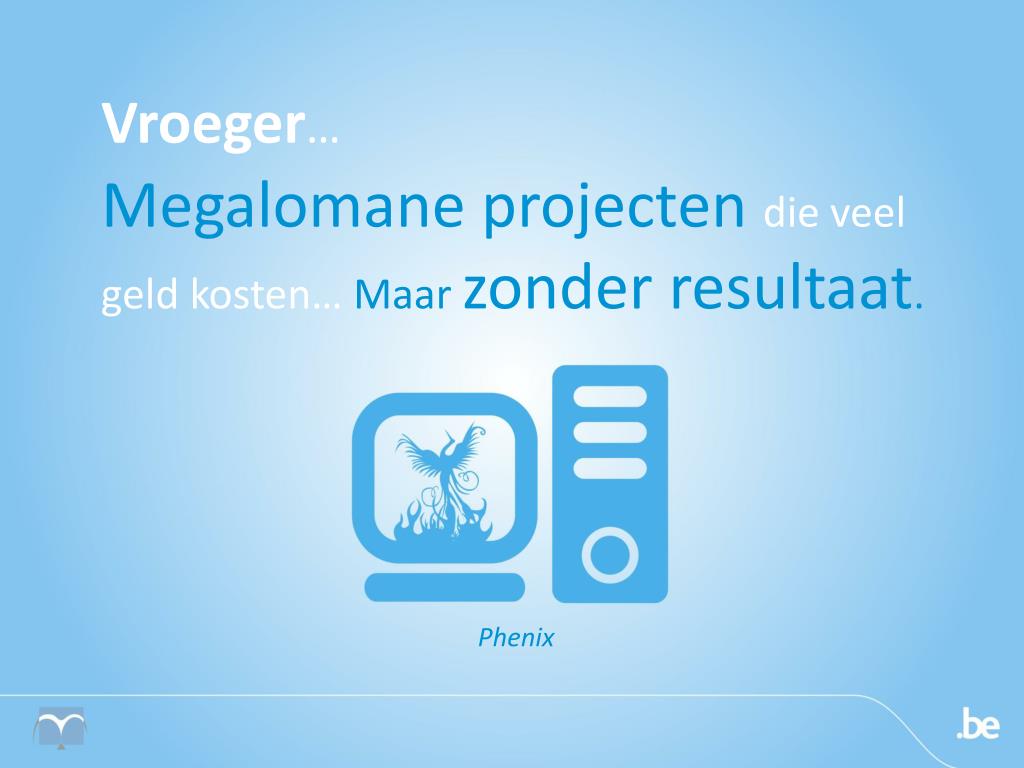 Vroeger…

Megalomane projecten die veel geld kosten… Maar zonder resultaat.

Phenix

.be